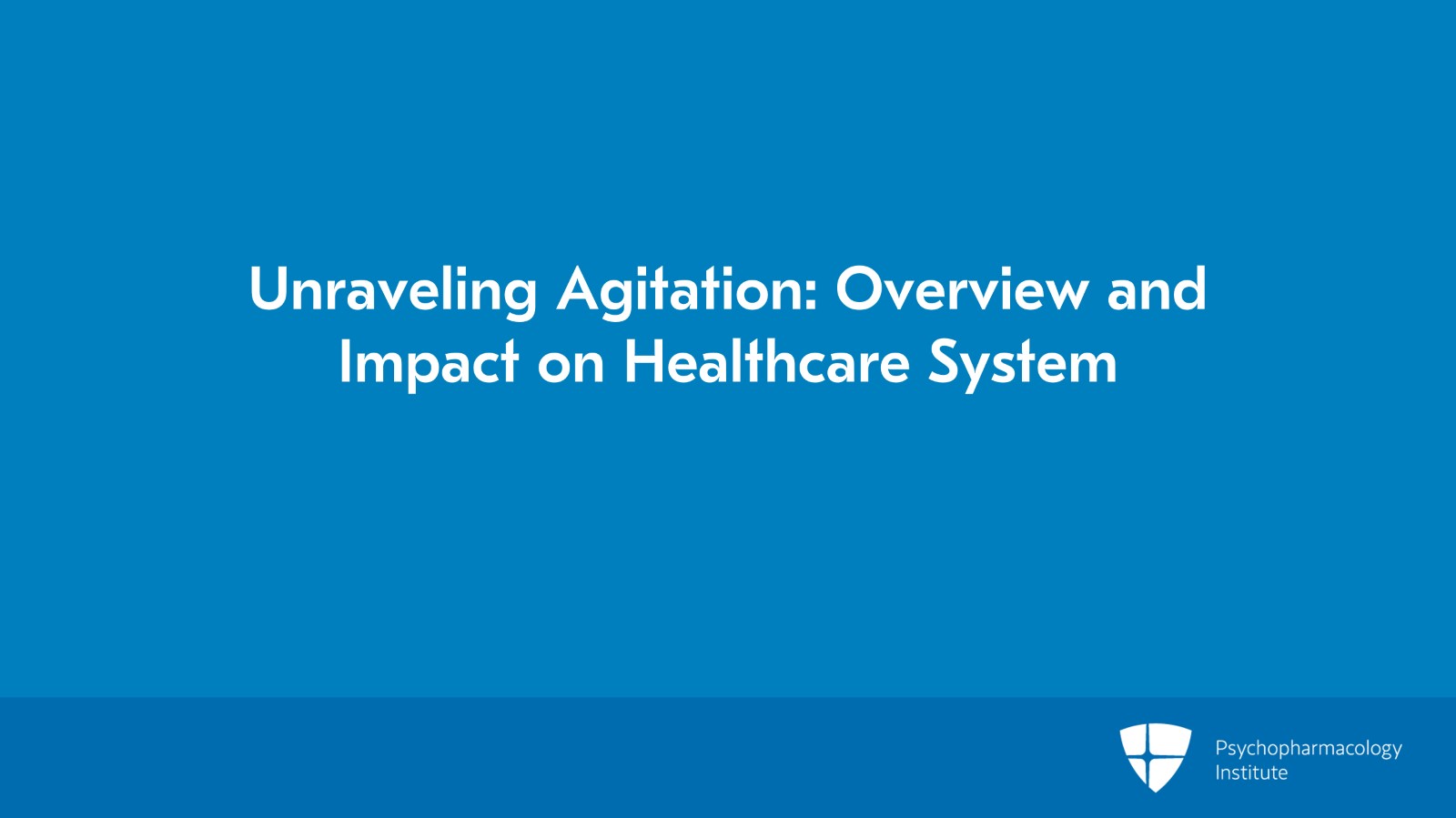 Unraveling Agitation: Overview and Impact on Healthcare System

Psychopharmacology Institute